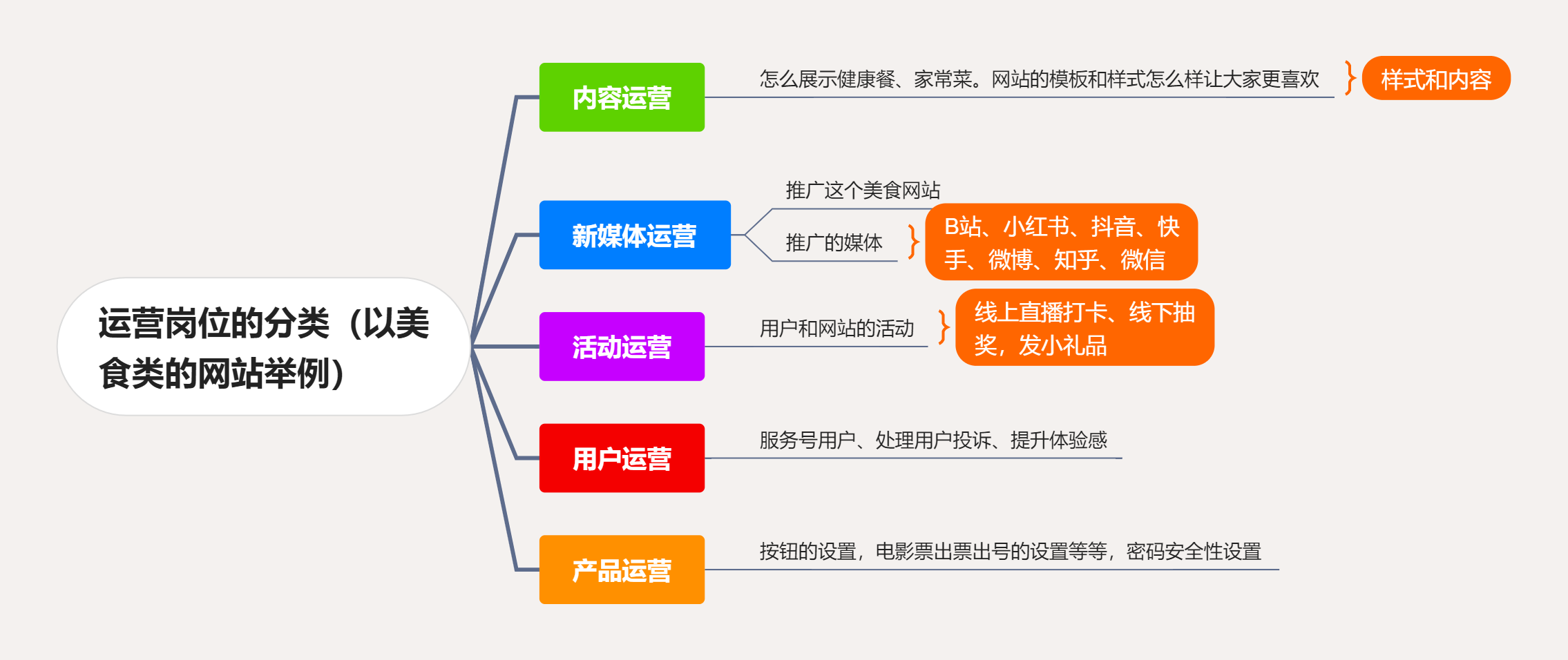 运营岗位的分类（以美食类的网站举例）

内容运营
怎么展示健康餐、家常菜。网站的模板和样式怎么样让大家更喜欢
样式和内容

新媒体运营
推广这个美食网站
推广的媒体
B站、小红书、抖音、快手、微博、知乎、微信

活动运营
用户和网站的活动
线上直播打卡、线下抽奖，发小礼品

用户运营
服务号用户、处理用户投诉、提升体验感

产品运营
按钮的设置，电影票出票出号的设置等等，密码安全性设置